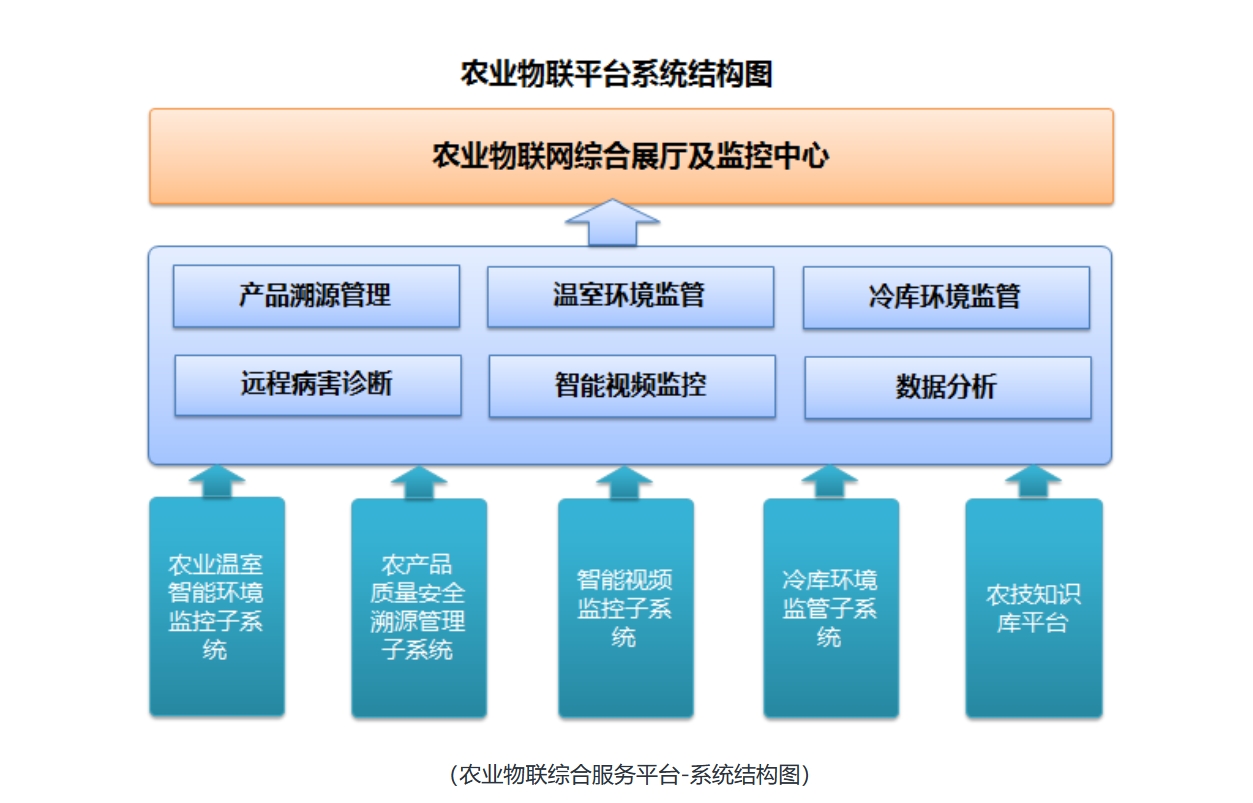 农业物联平台系统结构图

农业物联网综合展厅及监控中心

产品溯源管理

温室环境监管

冷库环境监管

远程病害诊断

智能视频监控

数据分析

农业温室智能环境监控子系统

农产品质量安全溯源管理子系统

智能视频监控子系统

冷库环境监管子系统

农技知识库平台

（农业物联综合服务平台-系统结构图）